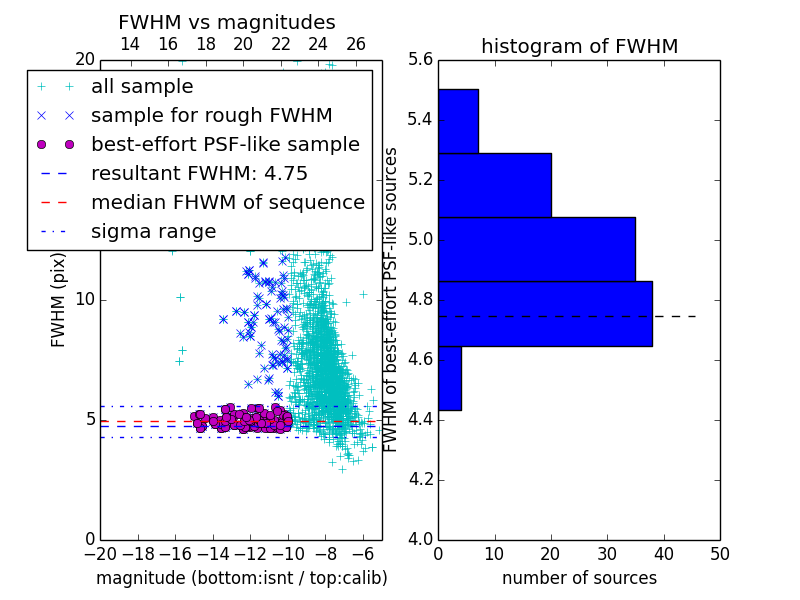 FWHM vs magnitudes

14 16 18 20 22 24 26

20

all sample
sample for rough FWHM
best-effort PSF-like sample
resultant FWHM: 4.75
median FHWM of sequence
sigma range

FWHM (pix)

10

5

0

−20 −18 −16 −14 −12 −10 −8 −6

magnitude (bottom:isnt / top:calib)

histogram of FWHM

5.6
5.4
5.2
5.0
4.8
4.6
4.4
4.2
4.0

FWHM of best-effort PSF-like sources

0 10 20 30 40 50

number of sources